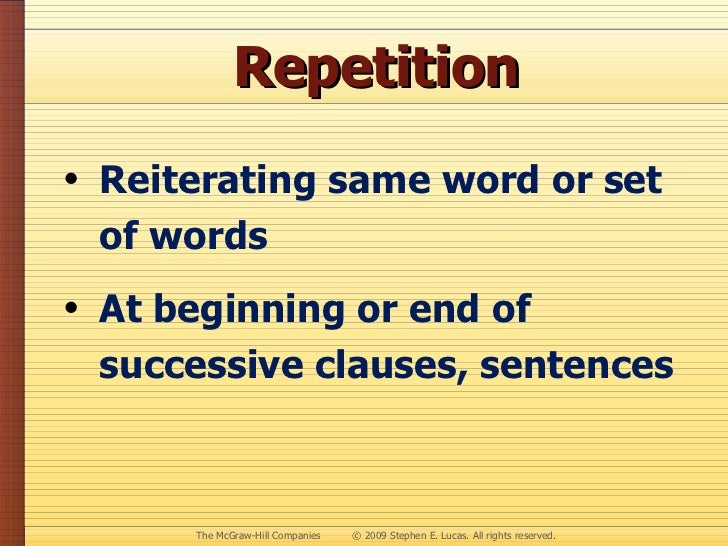 Repetition

• Reiterating same word or set of words

• At beginning or end of successive clauses, sentences

The McGraw-Hill Companies © 2009 Stephen E. Lucas. All rights reserved.